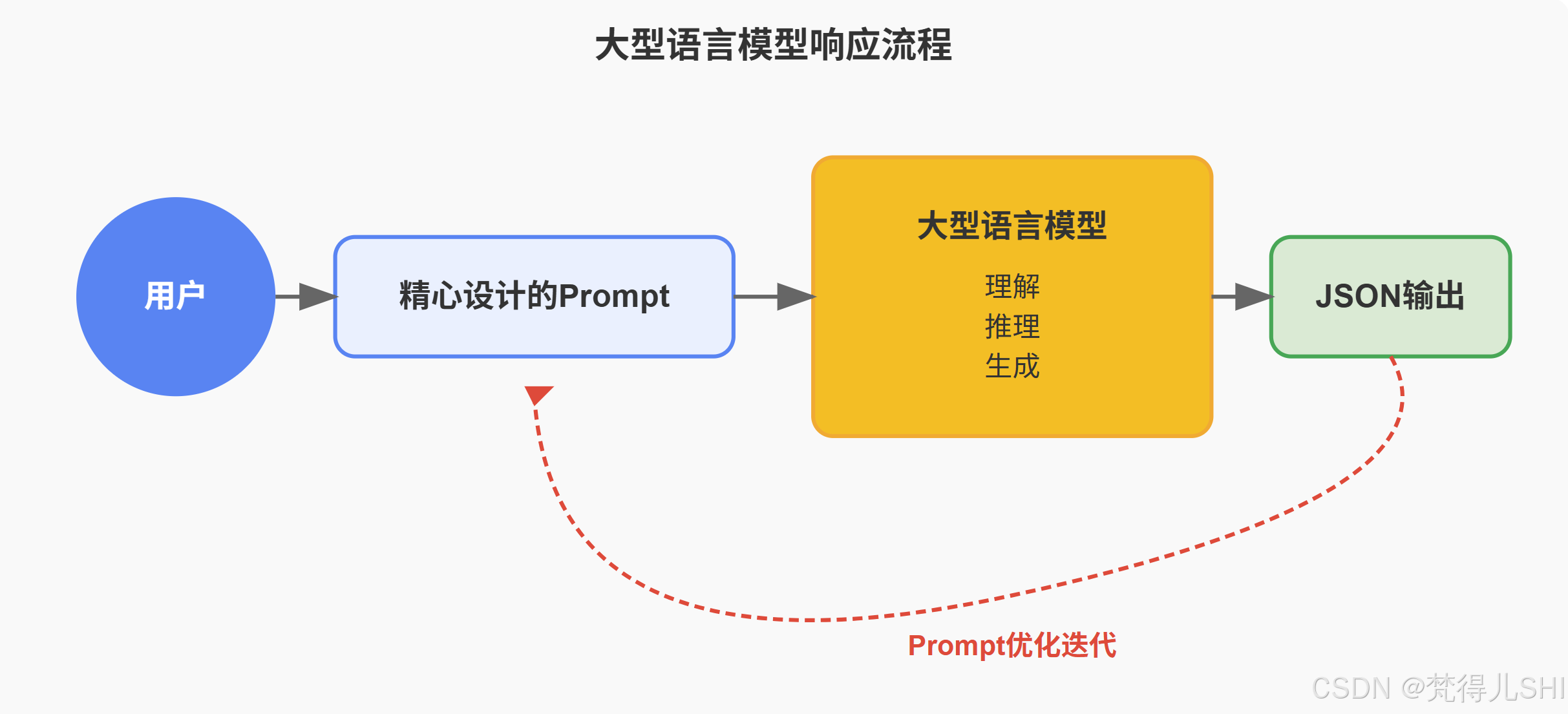 大型语言模型响应流程

用户

精心设计的Prompt

大型语言模型

理解
推理
生成

JSON输出

Prompt优化迭代

CSDN @梵得儿SHI